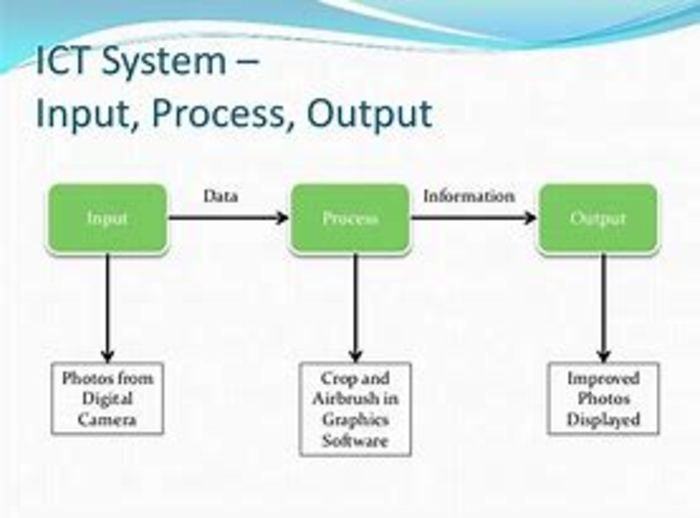 ICT System –
Input, Process, Output

Input

Data

Process

Information

Output

Photos from Digital Camera

Crop and Airbrush in Graphics Software

Improved Photos Displayed